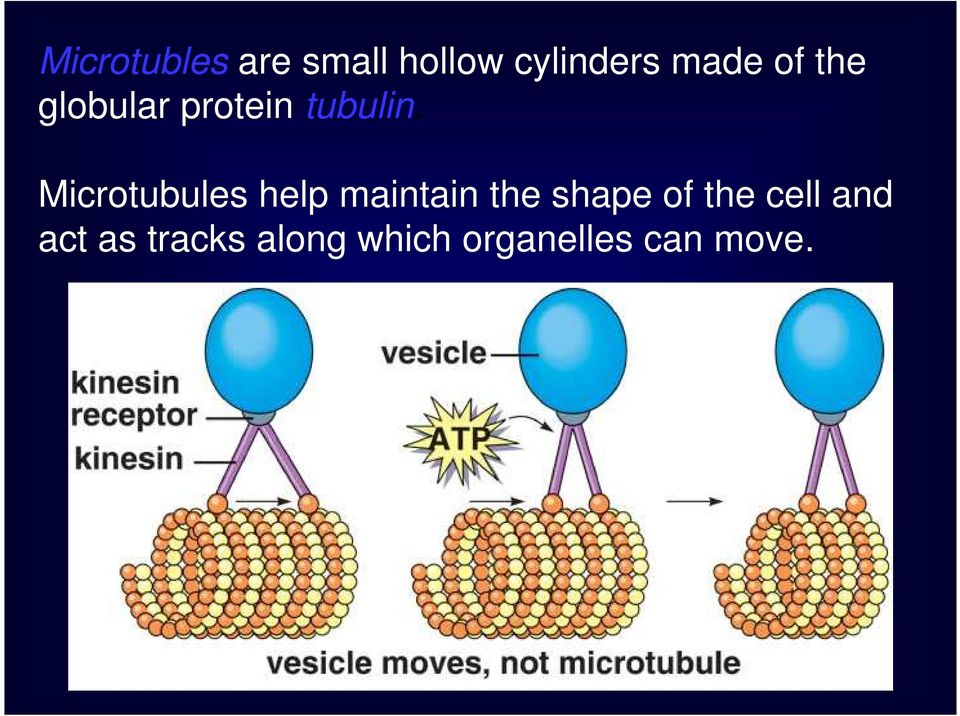 Microtubles are small hollow cylinders made of the globular protein tubulin

Microtubules help maintain the shape of the cell and act as tracks along which organelles can move.

kinesin receptor

kinesin

vesicle

ATP

vesicle moves, not microtubule